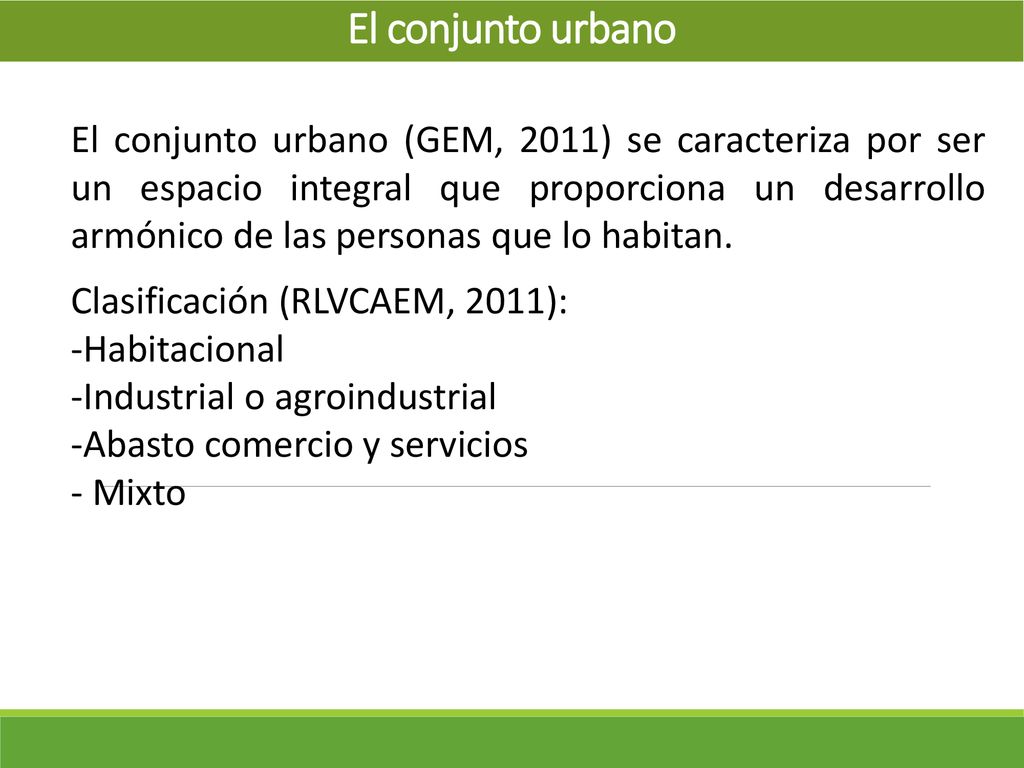 El conjunto urbano

El conjunto urbano (GEM, 2011) se caracteriza por ser un espacio integral que proporciona un desarrollo armónico de las personas que lo habitan.

Clasificación (RLVCAEM, 2011):
-Habitacional
-Industrial o agroindustrial
-Abasto comercio y servicios
- Mixto